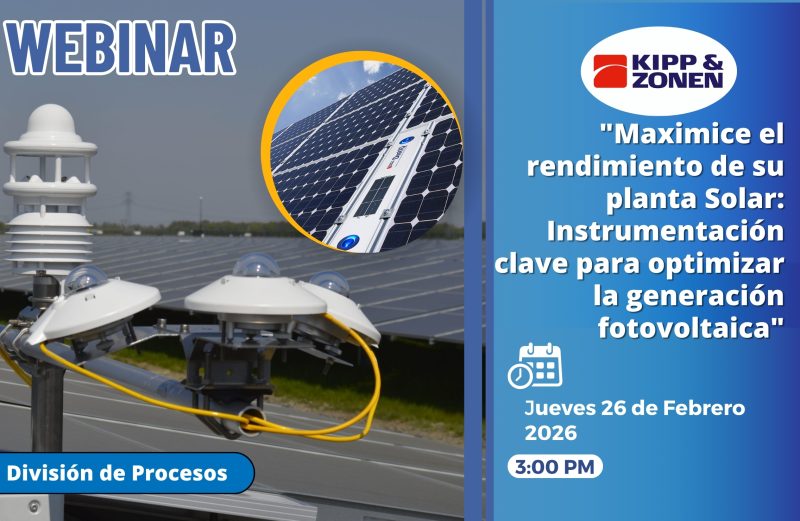 WEBINAR

KIPP & ZONEN

"Maximice el rendimiento de su planta Solar: Instrumentación clave para optimizar la generación fotovoltaica"

Jueves 26 de Febrero 2026

3:00 PM

División de Procesos